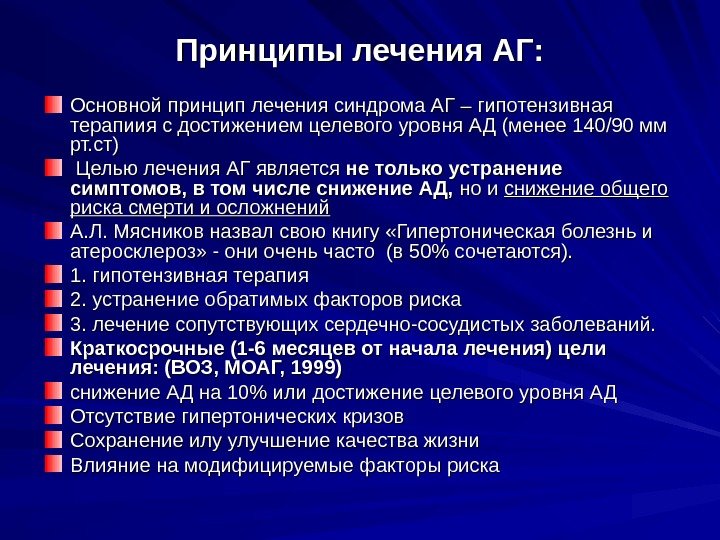 Принципы лечения АГ:

Основной принцип лечения синдрома АГ – гипотензивная терапиия с достижением целевого уровня АД (менее 140/90 мм рт.ст)

Целью лечения АГ является не только устранение симптомов, в том числе снижение АД, но и снижение общего риска смерти и осложнений

А.Л. Мясников назвал свою книгу «Гипертоническая болезнь и атеросклероз» - они очень часто (в 50% сочетаются).

1. гипотензивная терапия

2. устранение обратимых факторов риска

3. лечение сопутствующих сердечно-сосудистых заболеваний.

Краткосрочные (1-6 месяцев от начала лечения) цели лечения: (ВОЗ, МОАГ, 1999)

снижение АД на 10% или достижение целевого уровня АД

Отсутствие гипертонических кризов

Сохранение илу улучшение качества жизни

Влияние на модифицируемые факторы риска